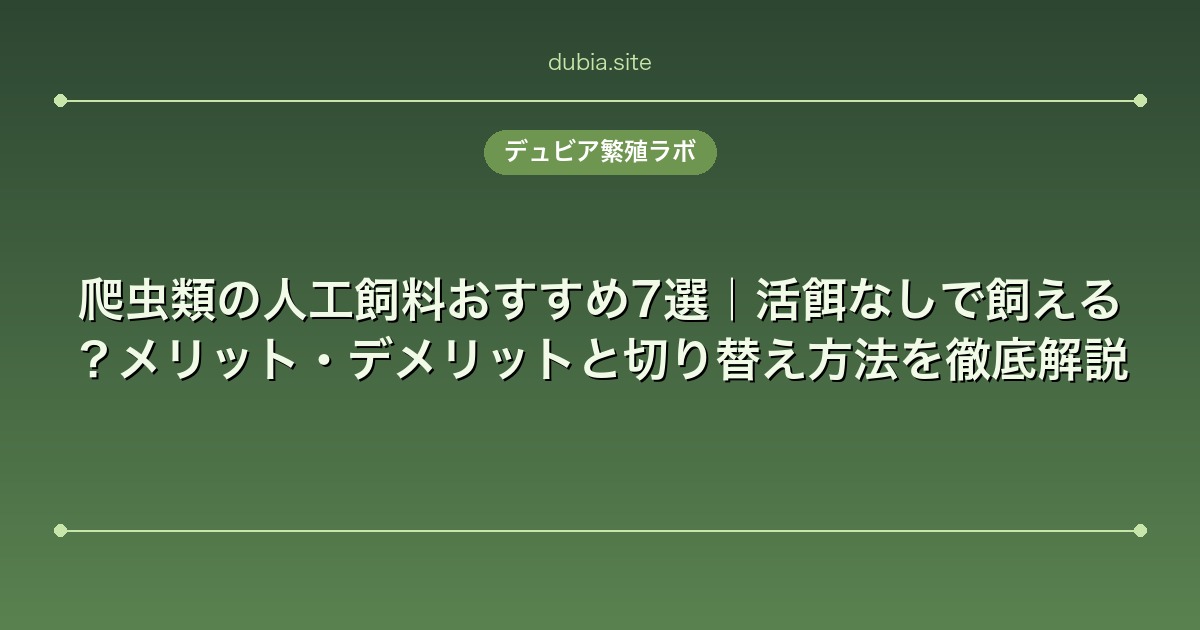 dubia.site

デュビア繁殖ラボ

爬虫類の人工飼料おすすめ7選｜活餌なしで飼える？メリット・デメリットと切り替え方法を徹底解説